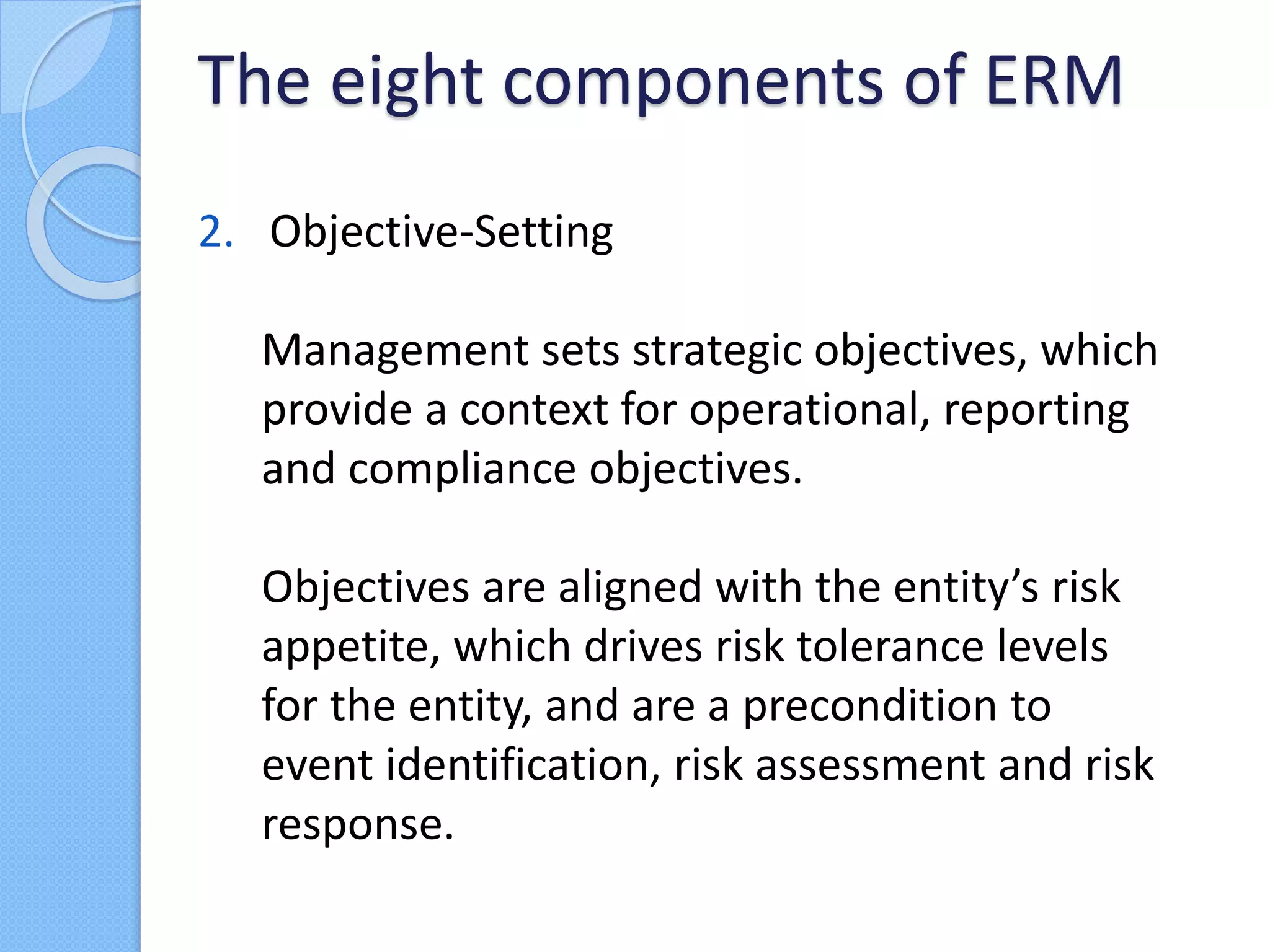 The eight components of ERM

2. Objective-Setting

Management sets strategic objectives, which provide a context for operational, reporting and compliance objectives.

Objectives are aligned with the entity’s risk appetite, which drives risk tolerance levels for the entity, and are a precondition to event identification, risk assessment and risk response.